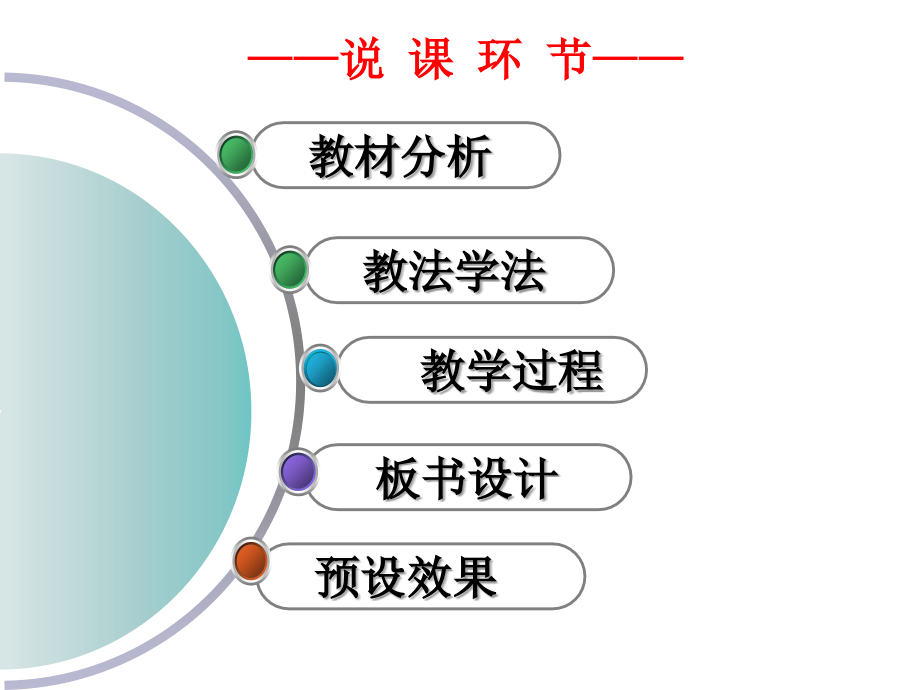 ——说 课 环 节——

教材分析

教法学法

教学过程

板书设计

预设效果